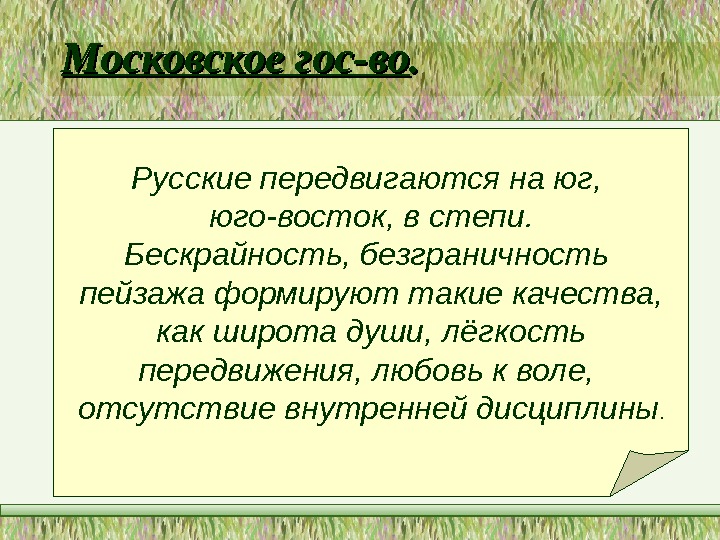 Московское гос-во.

Русские передвигаются на юг, юго-восток, в степи. Бескрайность, безграничность пейзажа формируют такие качества, как широта души, лёгкость передвижения, любовь к воле, отсутствие внутренней дисциплины.